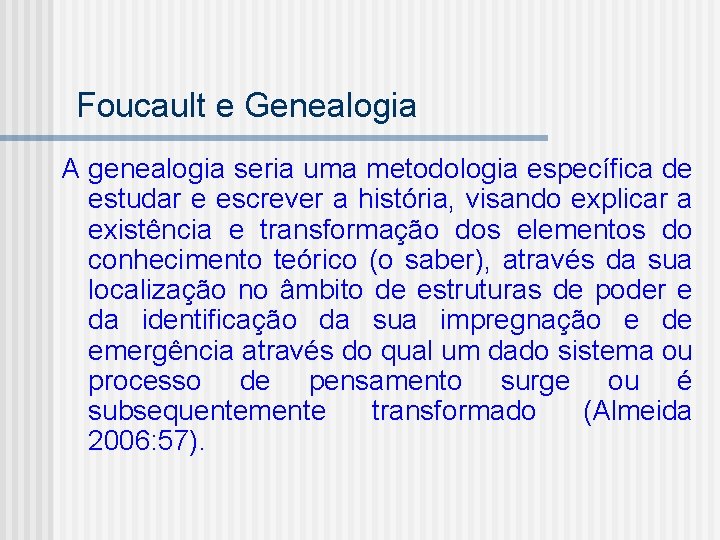 Foucault e Genealogia

A genealogia seria uma metodologia específica de estudar e escrever a história, visando explicar a existência e transformação dos elementos do conhecimento teórico (o saber), através da sua localização no âmbito de estruturas de poder e da identificação da sua impregnação e de emergência através do qual um dado sistema ou processo de pensamento surge ou é subsequentemente transformado (Almeida 2006:57).